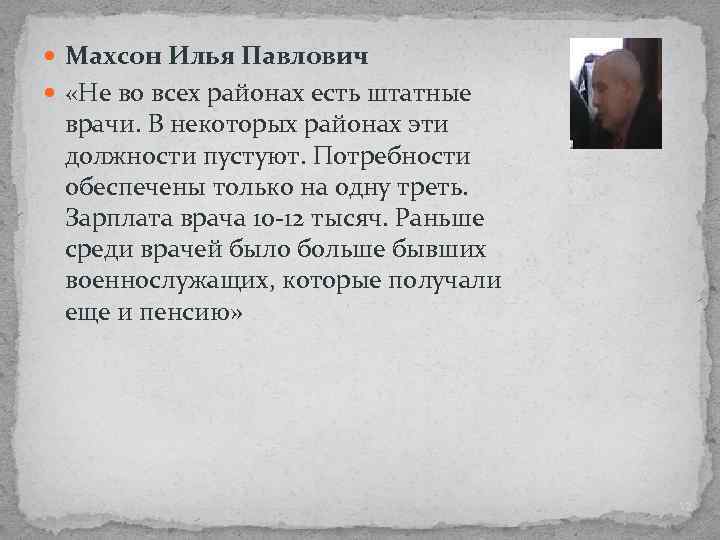 Махсон Илья Павлович

«Не во всех районах есть штатные врачи. В некоторых районах эти должности пустуют. Потребности обеспечены только на одну треть. Зарплата врача 10-12 тысяч. Раньше среди врачей было больше бывших военнослужащих, которые получали еще и пенсию»